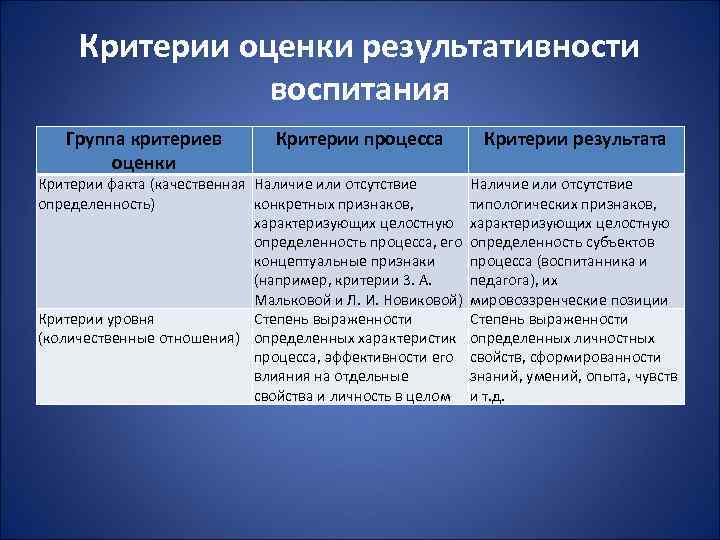 Критерии оценки результативности воспитания

| Группа критериев оценки | Критерии процесса | Критерии результата |
|---|---|---|
| Критерии факта (качественная определенность) | Наличие или отсутствие конкретных признаков, характеризующих целостную определенность процесса, его концептуальные признаки (например, критерии З. А. Мальковой и Л. И. Новиковой) | Наличие или отсутствие типологических признаков, характеризующих целостную определенность субъектов процесса (воспитанника и педагога), их мировоззренческие позиции |
| Критерии уровня (количественные отношения) | Степень выраженности определенных характеристик процесса, эффективности его влияния на отдельные свойства и личность в целом | Степень выраженности определенных личностных свойств, сформированности знаний, умений, опыта, чувств и т.д. |